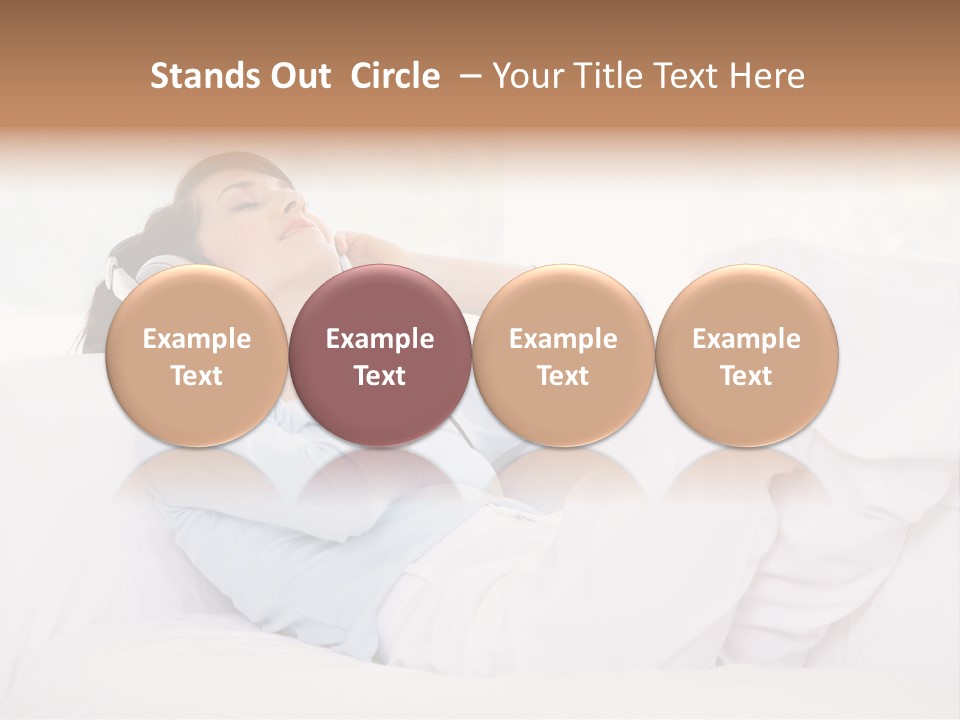 Stands Out Circle – Your Title Text Here

Example Text

Example Text

Example Text

Example Text